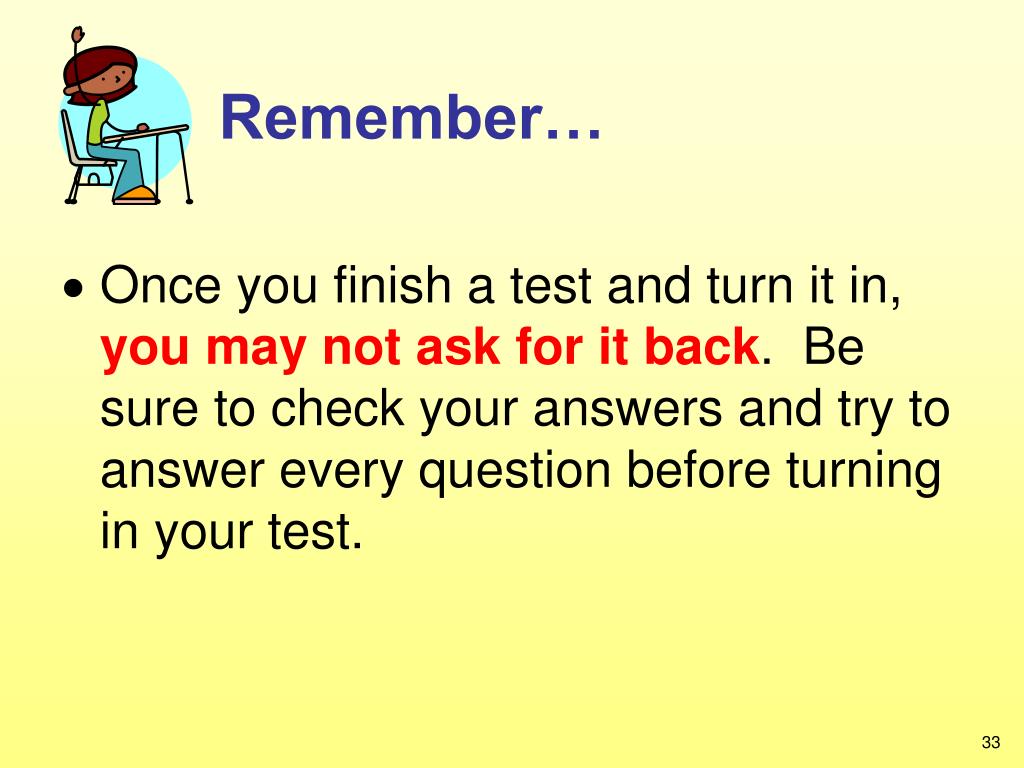 Remember…

• Once you finish a test and turn it in, you may not ask for it back. Be sure to check your answers and try to answer every question before turning in your test.

33